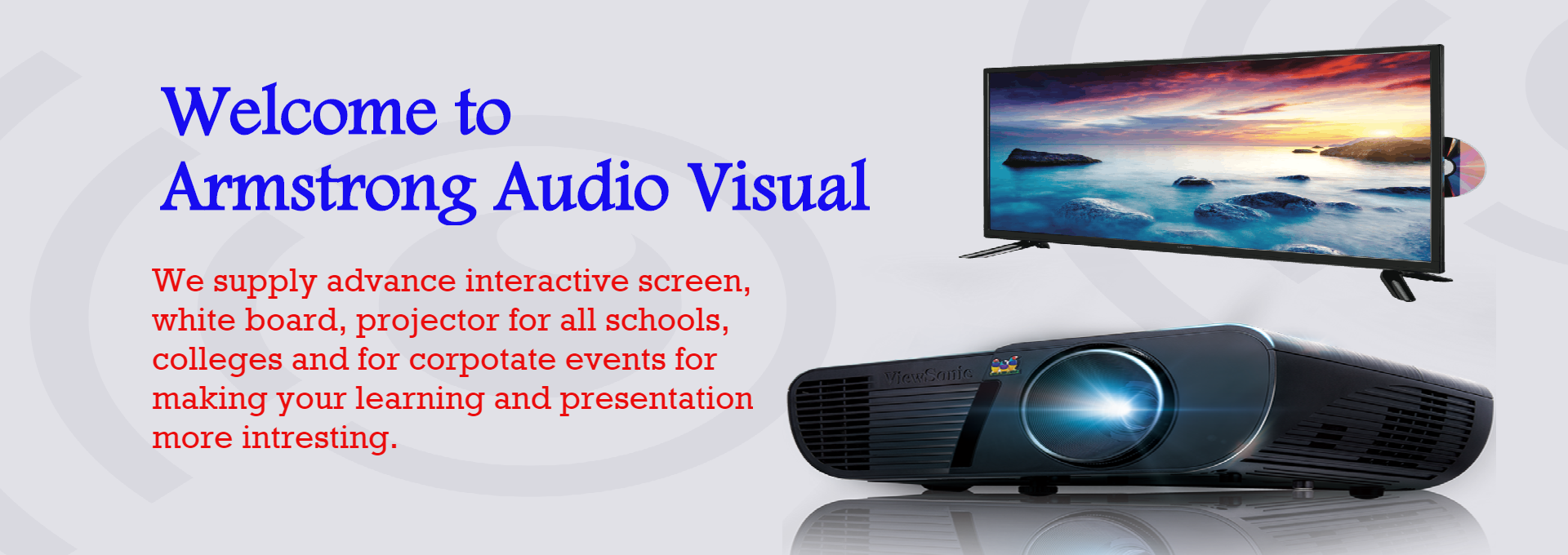 Welcome to
Armstrong Audio Visual

We supply advance interactive screen, white board, projector for all schools, colleges and for corpotate events for making your learning and presentation more intresting.

ViewSonic